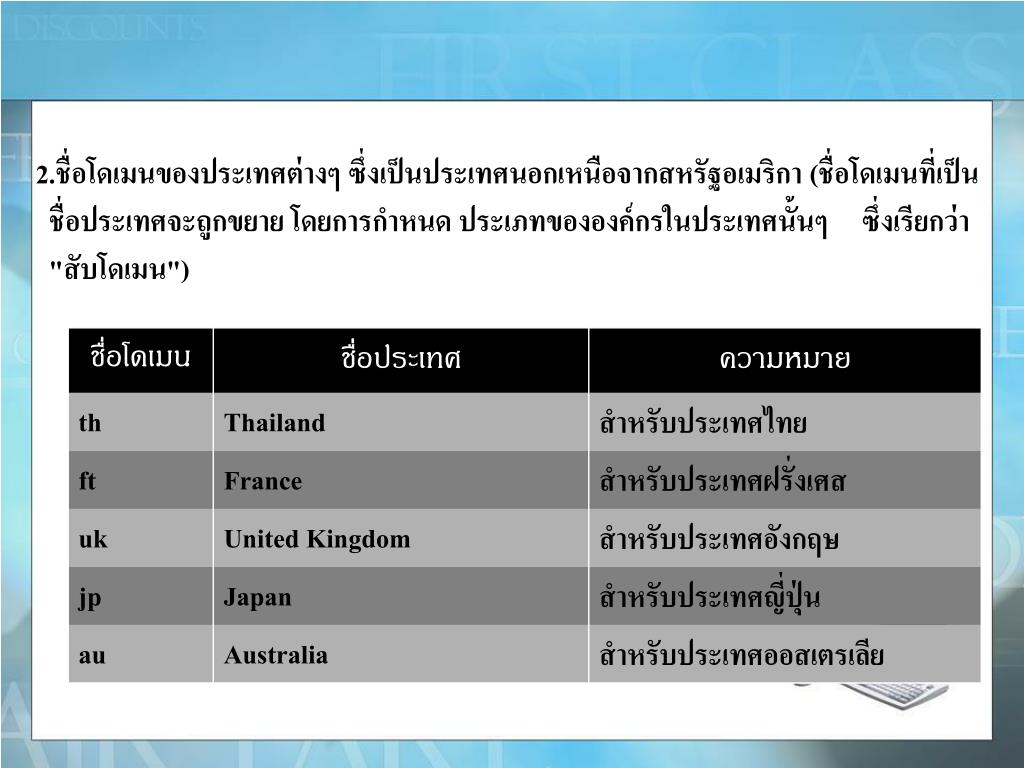 DISCOUNTS

FIRST CLASS

2.ชื่อโดเมนของประเทศต่างๆ ซึ่งเป็นประเทศนอกเหนือจากสหรัฐอเมริกา (ชื่อโดเมนที่เป็นชื่อประเทศจะถูกขยาย โดยการกำหนด ประเภทขององค์กรในประเทศนั้นๆ ซึ่งเรียกว่า "สับโดเมน")

| ชื่อโดเมน | ชื่อประเทศ | ความหมาย |
|---|---|---|
| th | Thailand | สำหรับประเทศไทย |
| ft | France | สำหรับประเทศฝรั่งเศส |
| uk | United Kingdom | สำหรับประเทศอังกฤษ |
| jp | Japan | สำหรับประเทศญี่ปุ่น |
| au | Australia | สำหรับประเทศออสเตรเลีย |